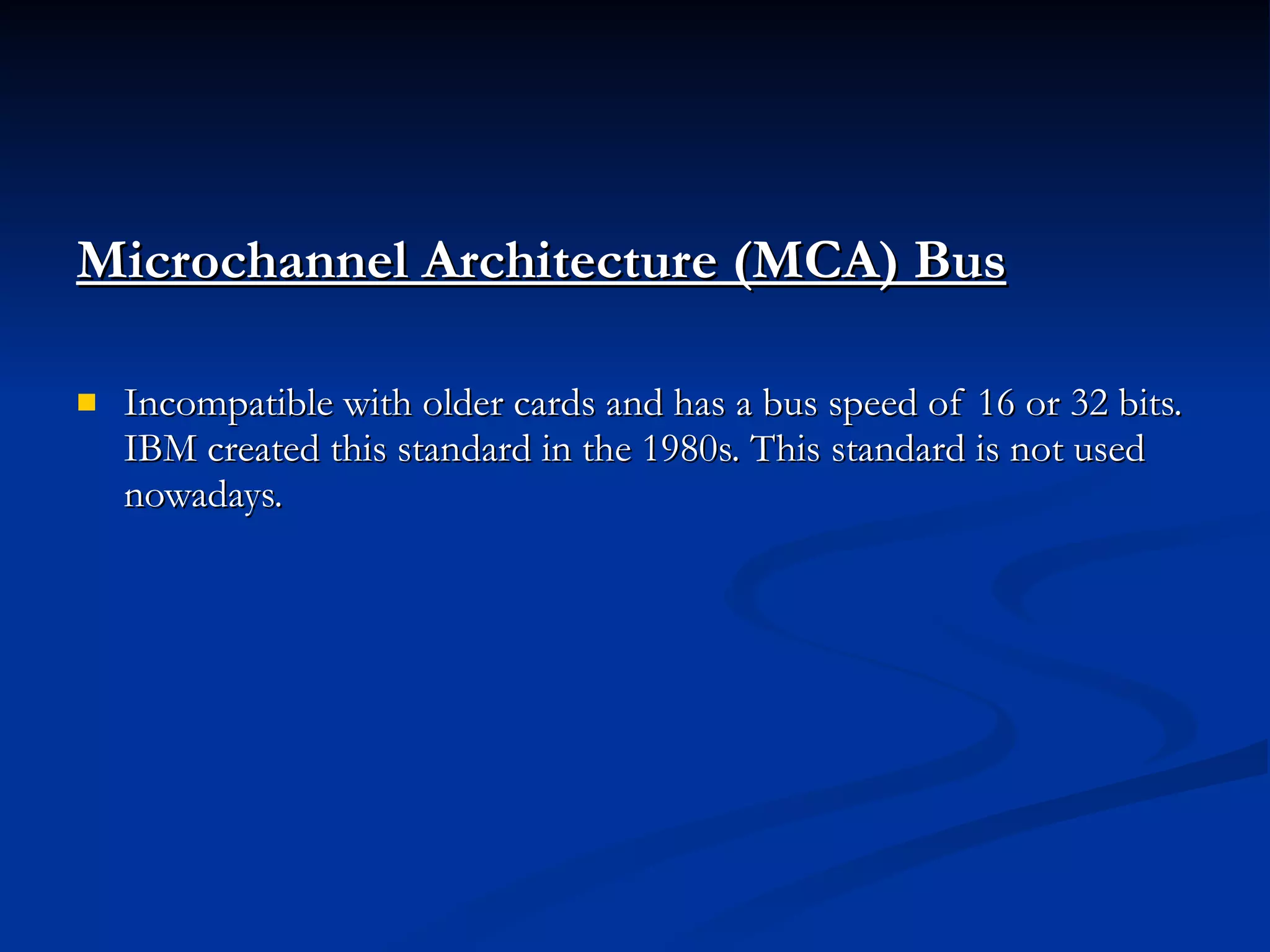 Microchannel Architecture (MCA) Bus

Incompatible with older cards and has a bus speed of 16 or 32 bits. IBM created this standard in the 1980s. This standard is not used nowadays.